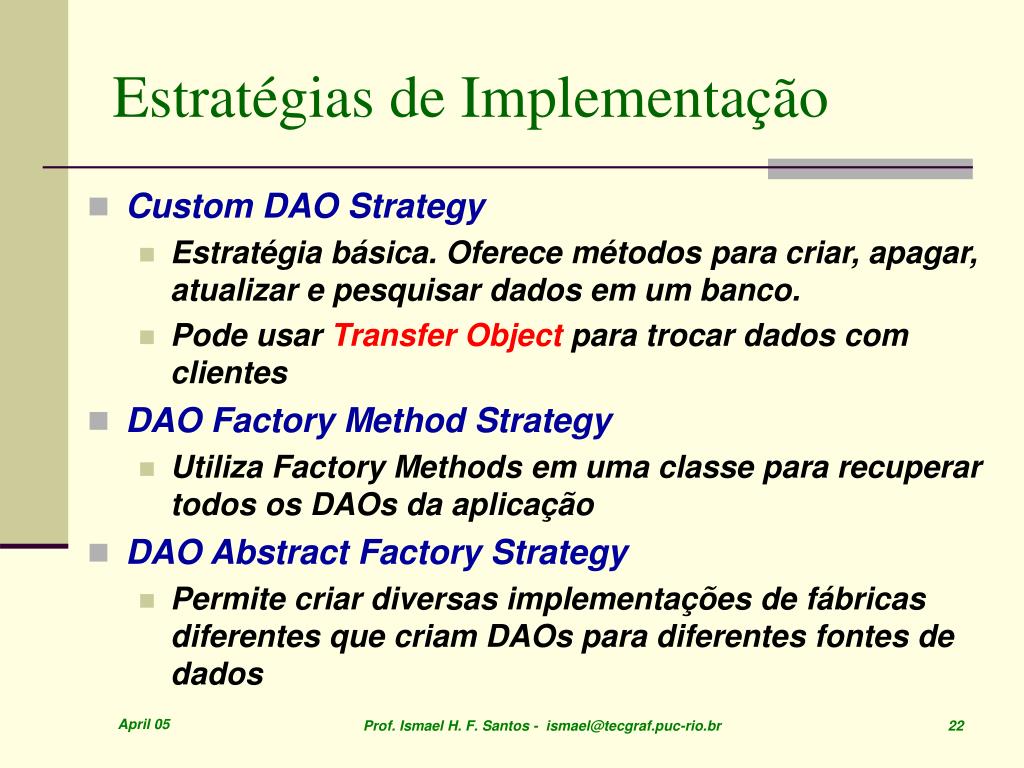 Estratégias de Implementação

Custom DAO Strategy

Estratégia básica. Oferece métodos para criar, apagar, atualizar e pesquisar dados em um banco.

Pode usar Transfer Object para trocar dados com clientes

DAO Factory Method Strategy

Utiliza Factory Methods em uma classe para recuperar todos os DAOs da aplicação

DAO Abstract Factory Strategy

Permite criar diversas implementações de fábricas diferentes que criam DAOs para diferentes fontes de dados

April 05

Prof. Ismael H. F. Santos - ismael@tecgraf.puc-rio.br

22